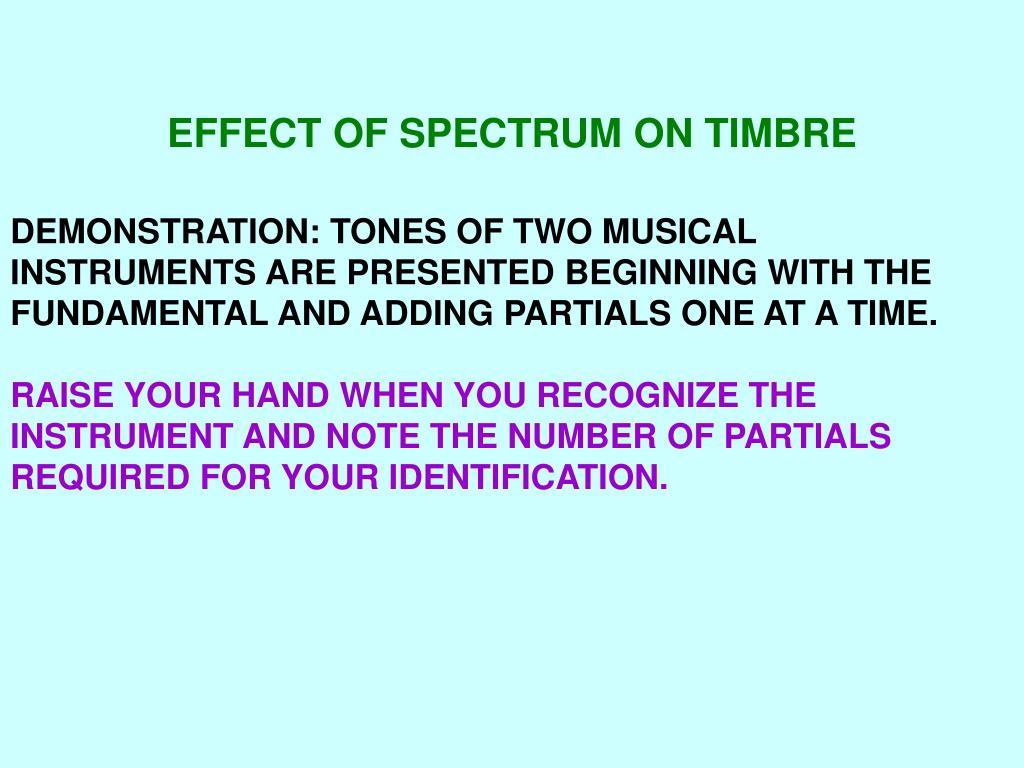 EFFECT OF SPECTRUM ON TIMBRE

DEMONSTRATION: TONES OF TWO MUSICAL INSTRUMENTS ARE PRESENTED BEGINNING WITH THE FUNDAMENTAL AND ADDING PARTIALS ONE AT A TIME.

RAISE YOUR HAND WHEN YOU RECOGNIZE THE INSTRUMENT AND NOTE THE NUMBER OF PARTIALS REQUIRED FOR YOUR IDENTIFICATION.